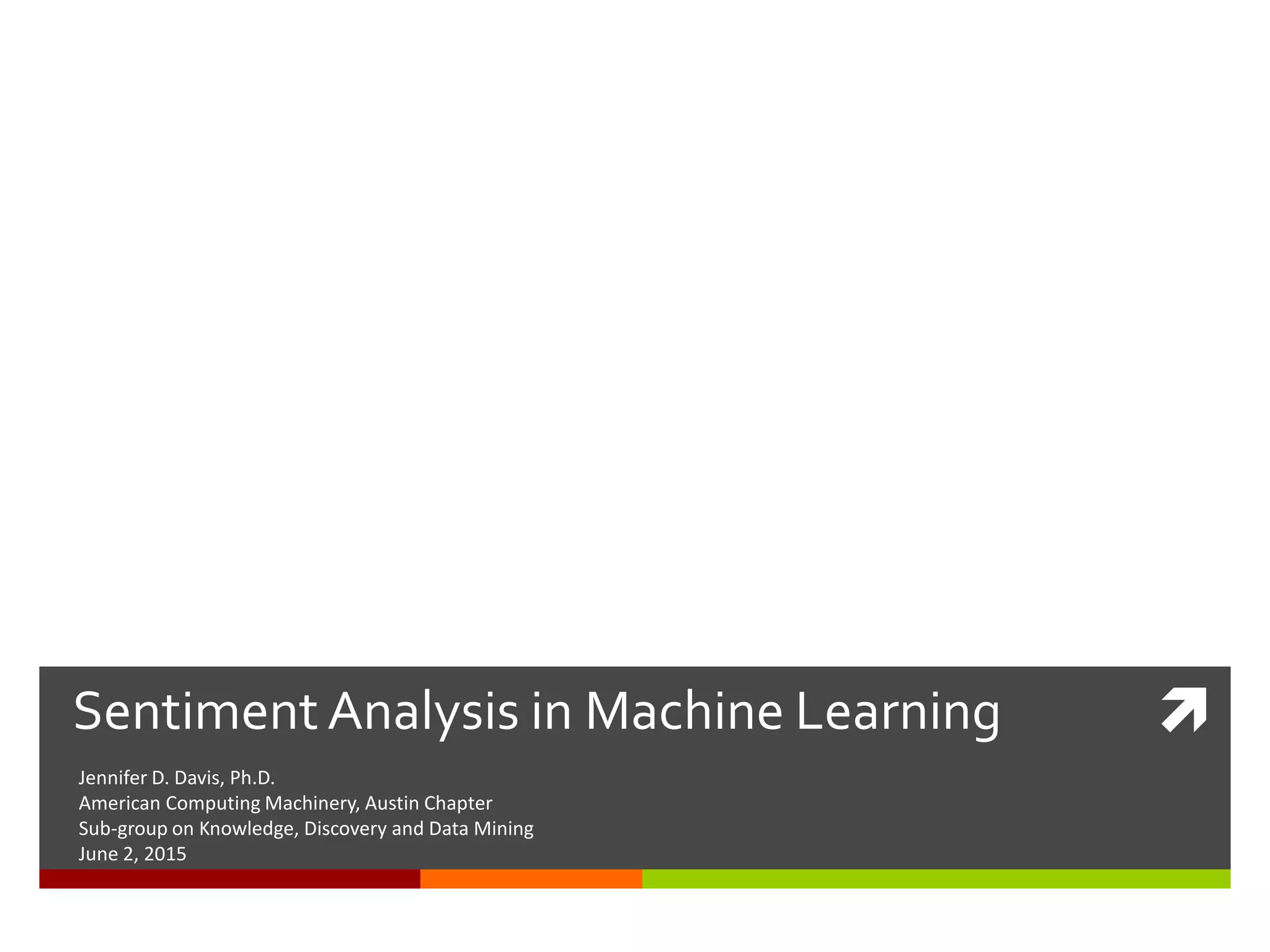 Sentiment Analysis in Machine Learning

Jennifer D. Davis, Ph.D.
American Computing Machinery, Austin Chapter
Sub-group on Knowledge, Discovery and Data Mining
June 2, 2015